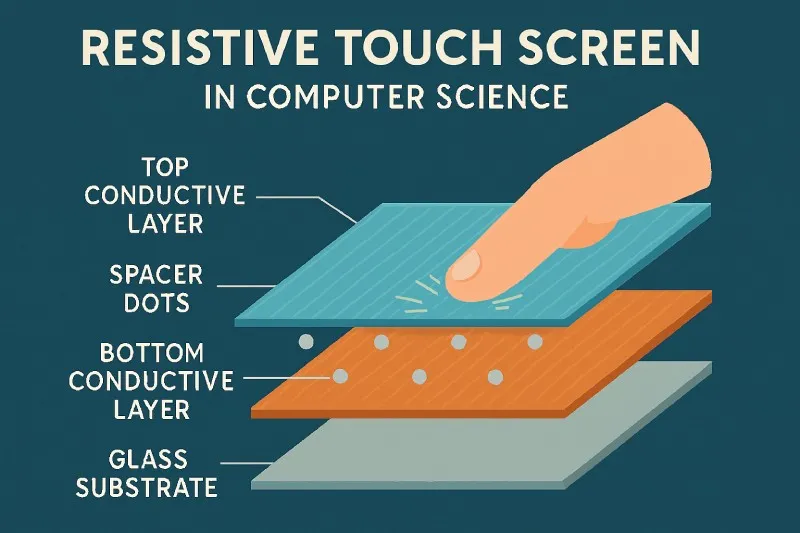 RESISTIVE TOUCH SCREEN
IN COMPUTER SCIENCE

TOP CONDUCTIVE LAYER

SPACER DOTS

BOTTOM CONDUCTIVE LAYER

GLASS SUBSTRATE